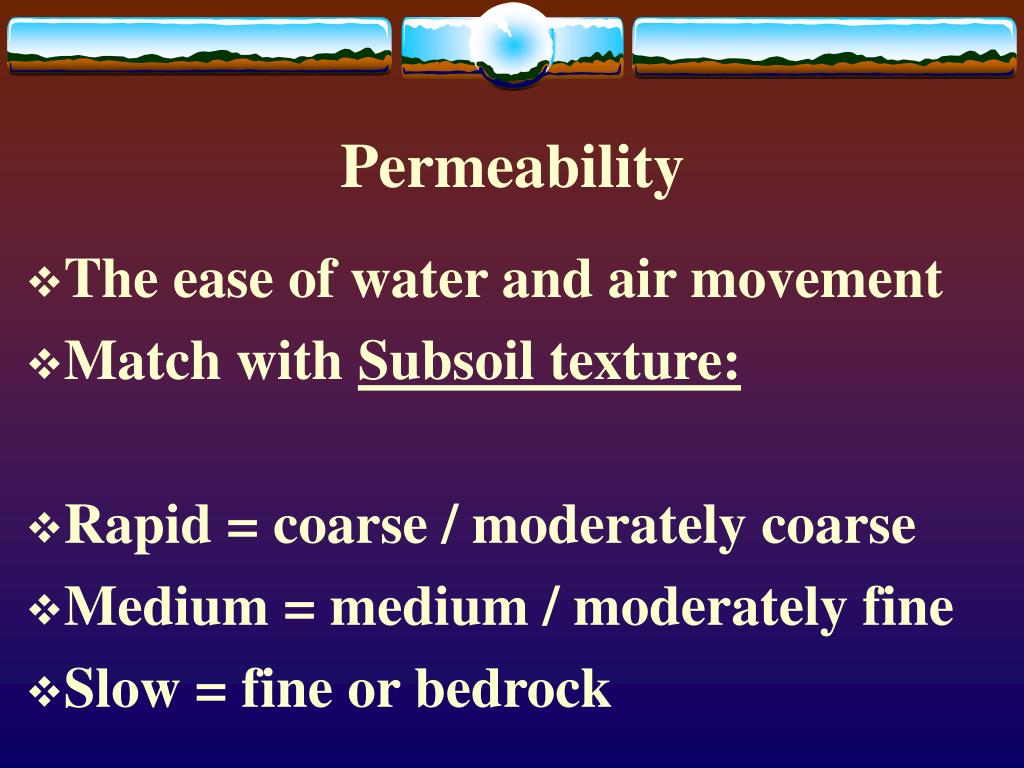 Permeability

❖The ease of water and air movement
❖Match with Subsoil texture:

❖Rapid = coarse / moderately coarse
❖Medium = medium / moderately fine
❖Slow = fine or bedrock